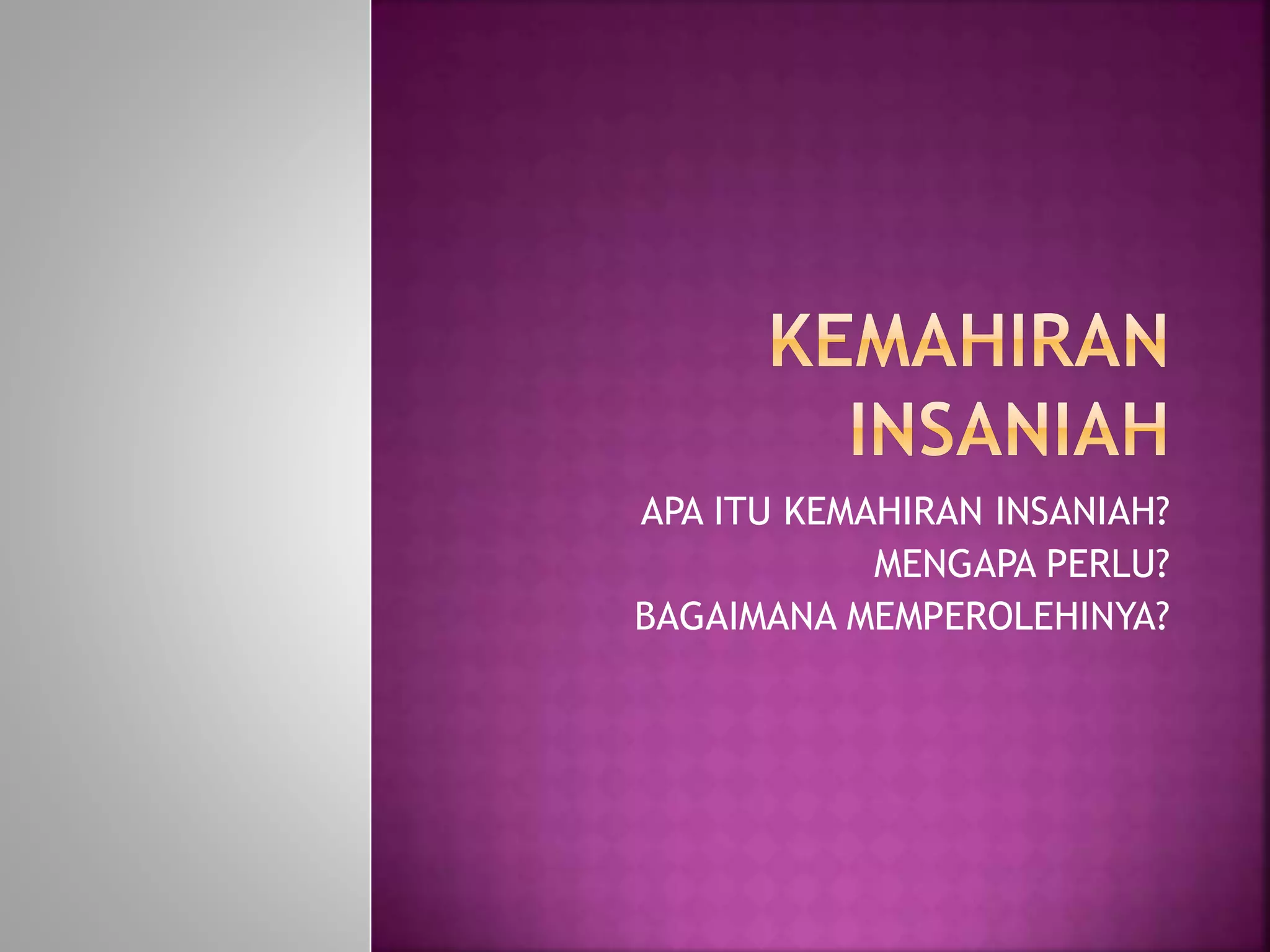 KEMAHIRAN INSANIAH

APA ITU KEMAHIRAN INSANIAH?
MENGAPA PERLU?
BAGAIMANA MEMPEROLEHINYA?